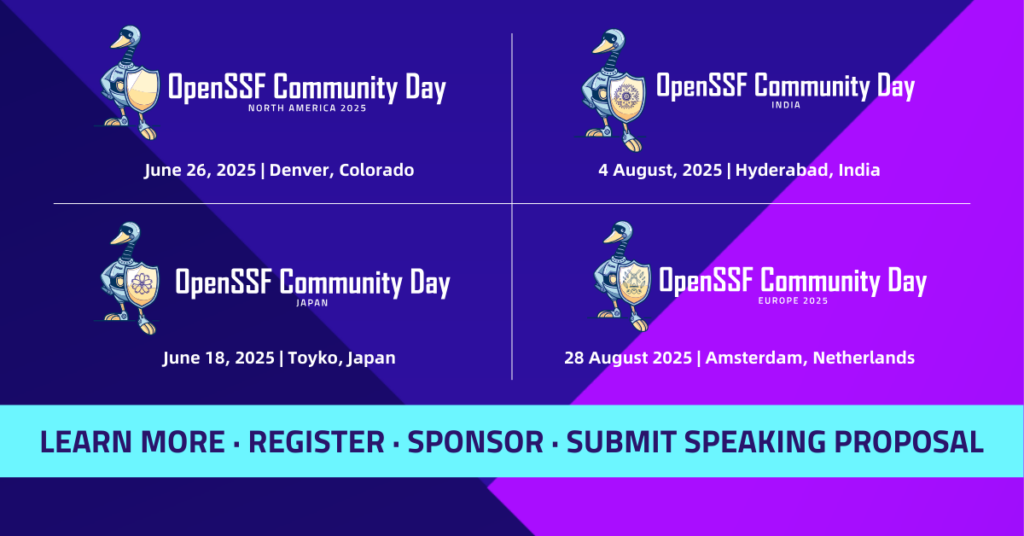 OpenSSF Community Day
NORTH AMERICA 2025

June 26, 2025 | Denver, Colorado

OpenSSF Community Day
INDIA

4 August, 2025 | Hyderabad, India

OpenSSF Community Day
JAPAN

June 18, 2025 | Toyko, Japan

OpenSSF Community Day
EUROPE 2025

28 August 2025 | Amsterdam, Netherlands

LEARN MORE · REGISTER · SPONSOR · SUBMIT SPEAKING PROPOSAL